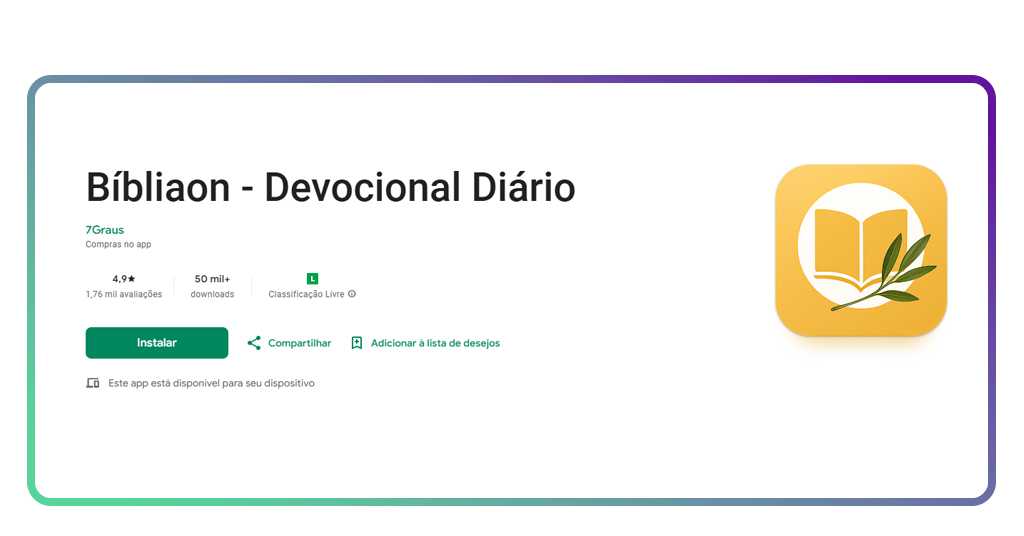 Bíbliaon - Devocional Diário

7Graus
Compras no app

4,9★
1,76 mil avaliações

50 mil+
downloads

L
Classificação Livre

Instalar

Compartilhar

Adicionar à lista de desejos

Este app está disponível para seu dispositivo